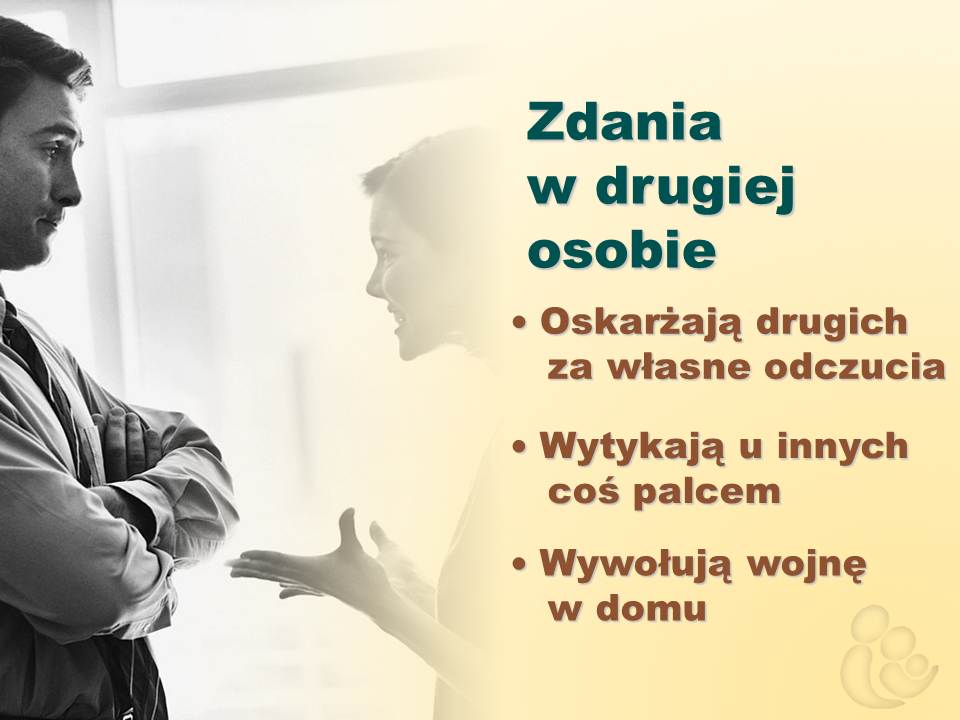 Zdania
w drugiej
osobie

• Oskarżają drugich za własne odczucia

• Wytykają u innych coś palcem

• Wywołują wojnę w domu